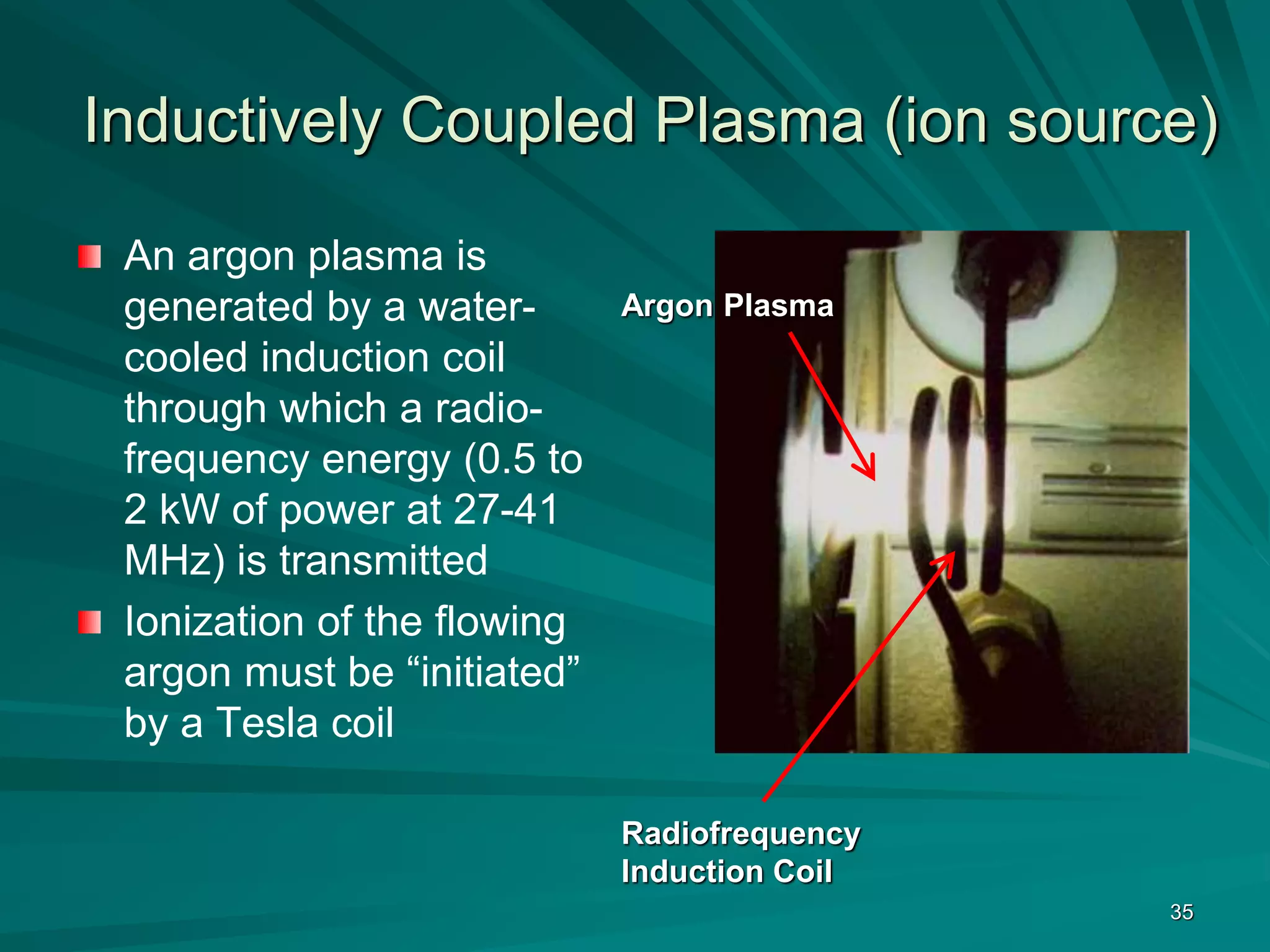 Inductively Coupled Plasma (ion source)

An argon plasma is generated by a water-cooled induction coil through which a radio-frequency energy (0.5 to 2 kW of power at 27-41 MHz) is transmitted

Ionization of the flowing argon must be “initiated” by a Tesla coil

Argon Plasma

Radiofrequency Induction Coil

35